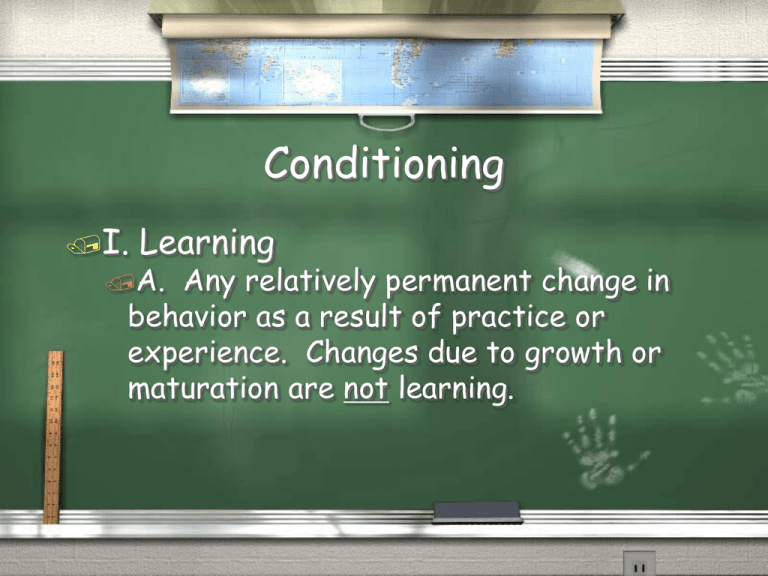 Conditioning

I. Learning

A. Any relatively permanent change in behavior as a result of practice or experience. Changes due to growth or maturation are not learning.